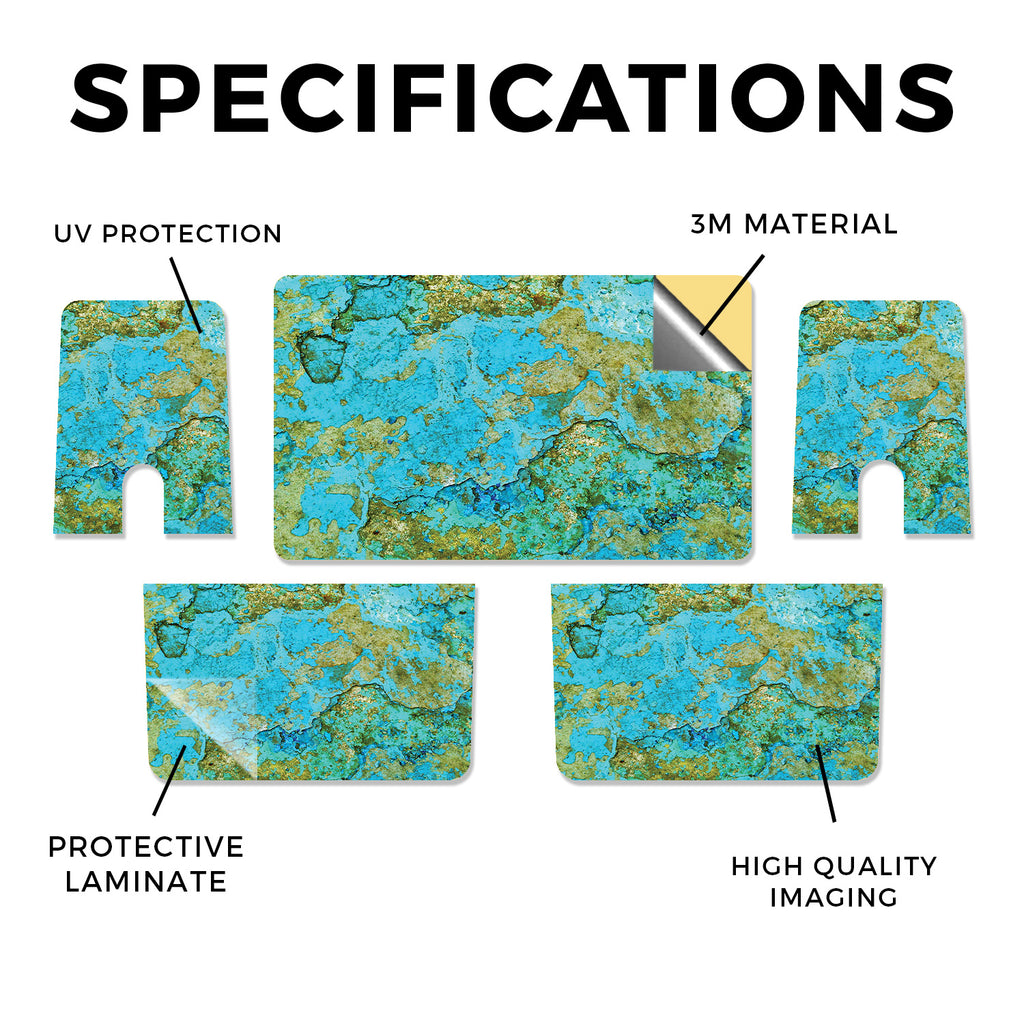 SPECIFICATIONS

UV PROTECTION

3M MATERIAL

PROTECTIVE LAMINATE

HIGH QUALITY IMAGING